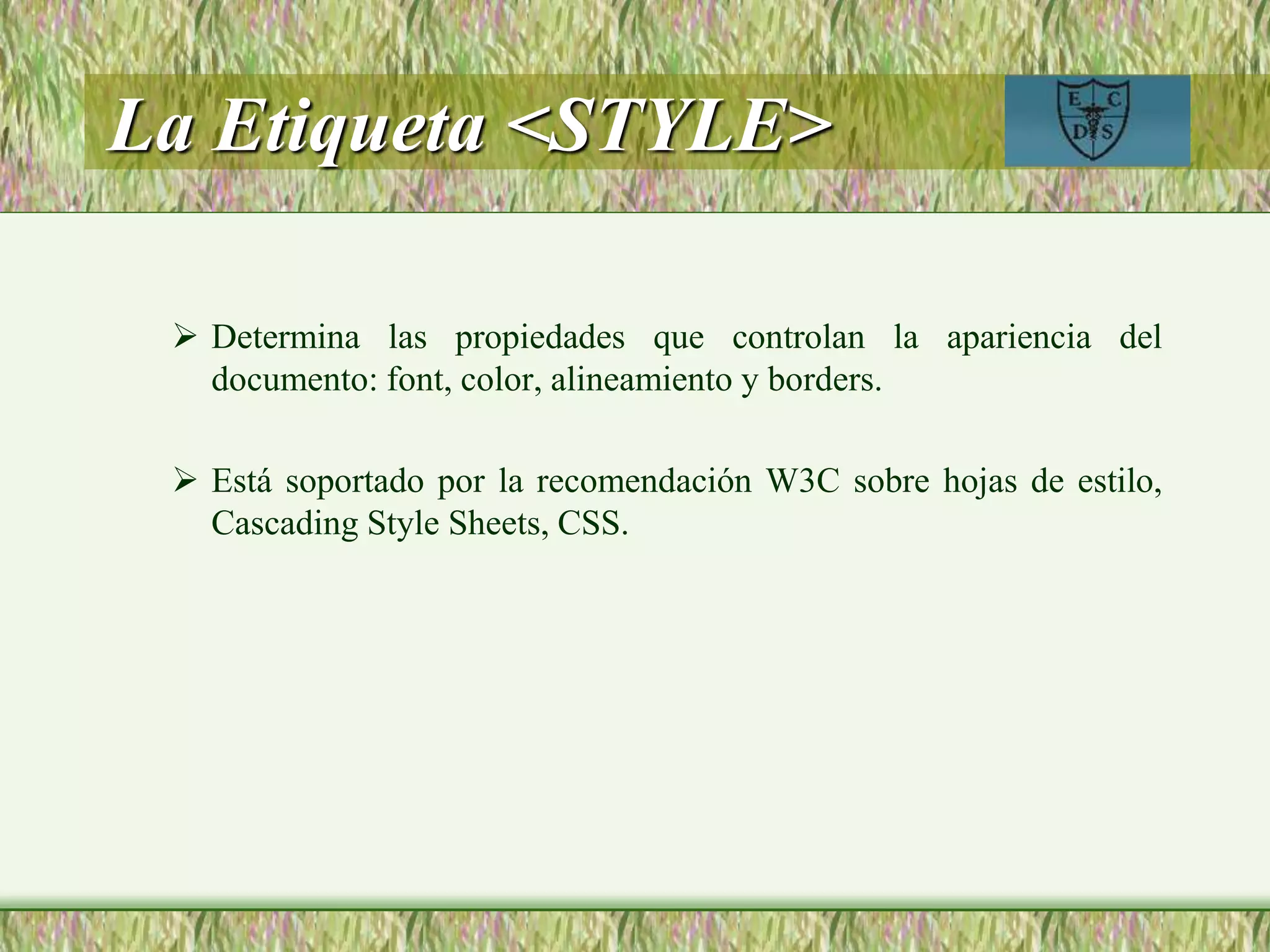 La Etiqueta <STYLE>

E C
D S

➢ Determina las propiedades que controlan la apariencia del documento: font, color, alineamiento y borders.

➢ Está soportado por la recomendación W3C sobre hojas de estilo, Cascading Style Sheets, CSS.